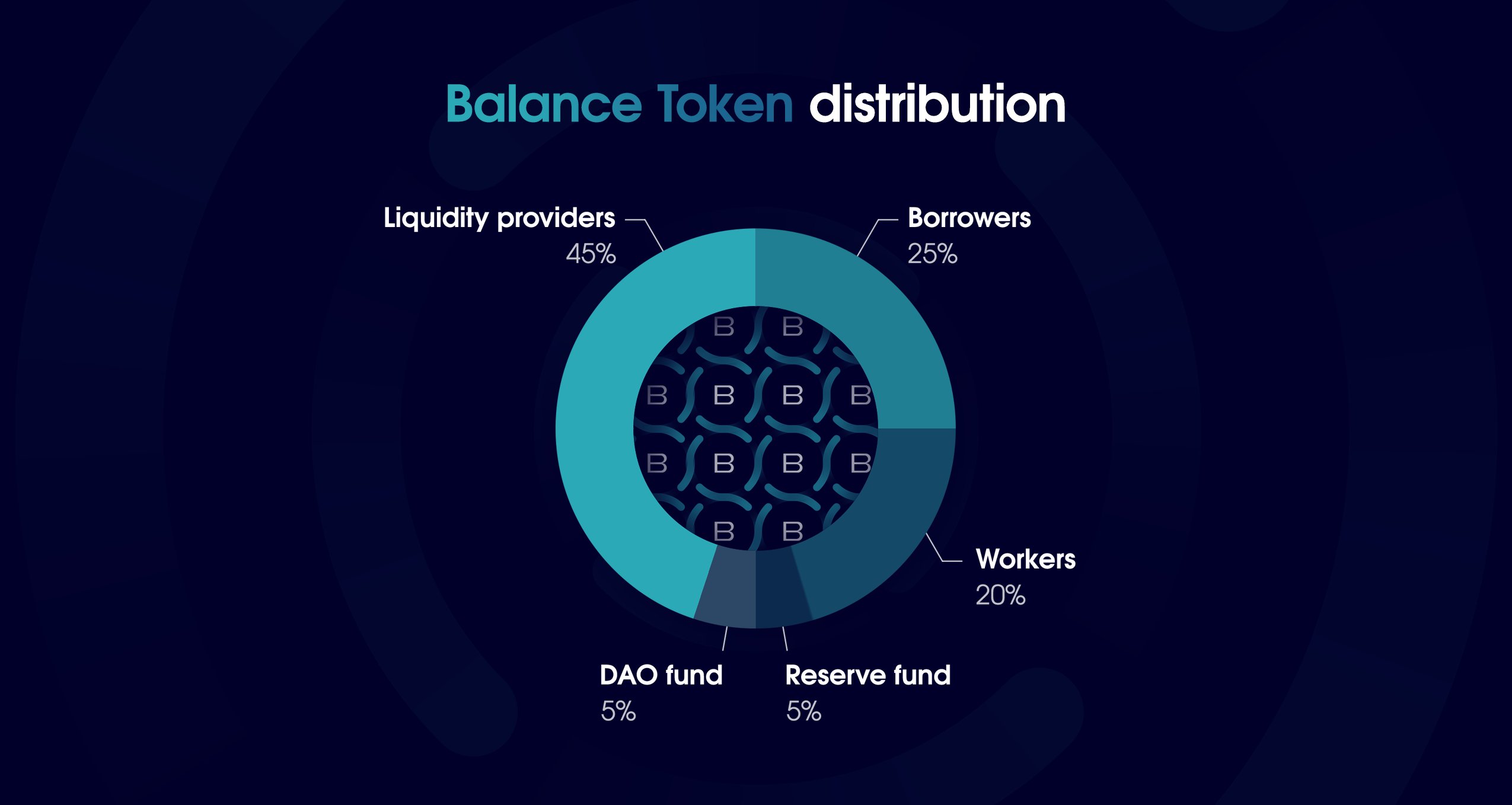 Balance Token distribution

Liquidity providers
45%

Borrowers
25%

Workers
20%

DAO fund
5%

Reserve fund
5%